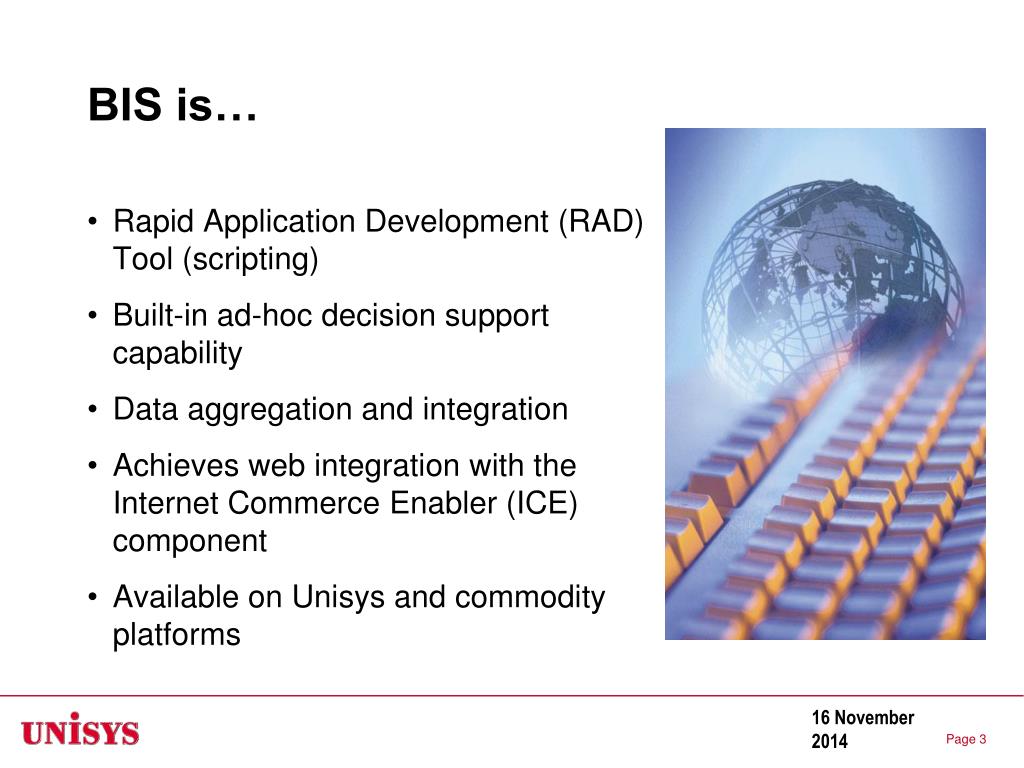 BIS is…

• Rapid Application Development (RAD) Tool (scripting)

• Built-in ad-hoc decision support capability

• Data aggregation and integration

• Achieves web integration with the Internet Commerce Enabler (ICE) component

• Available on Unisys and commodity platforms

UNISYS

16 November 2014

Page 3